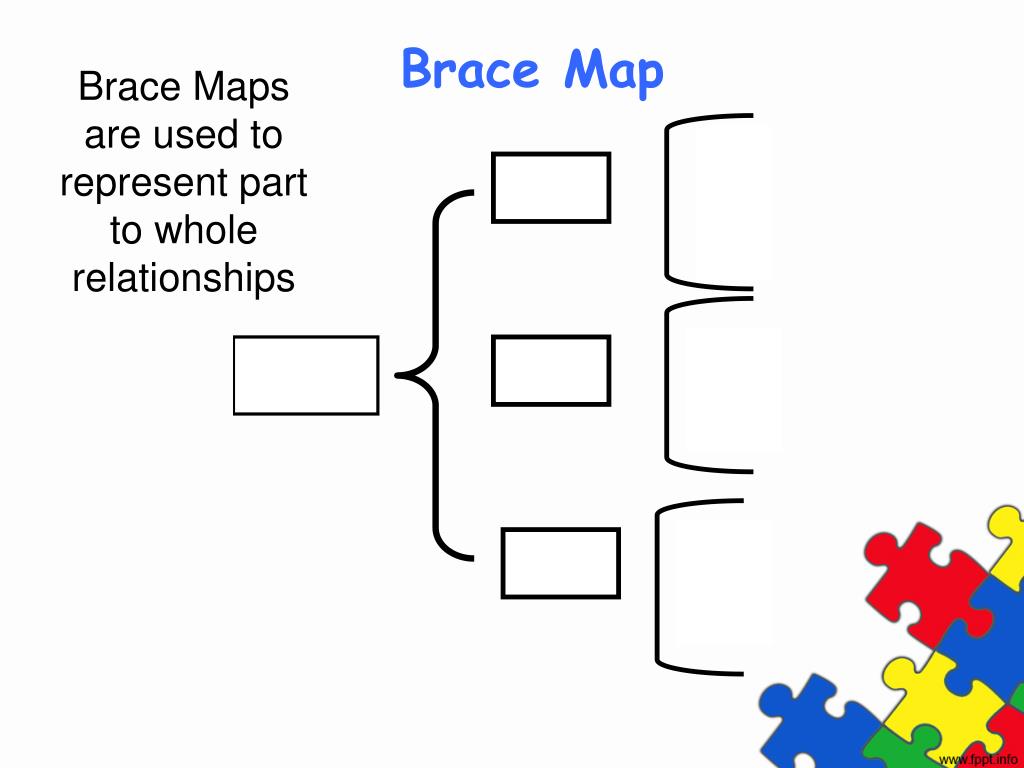 Brace Map

Brace Maps are used to represent part to whole relationships

www.fppt.info